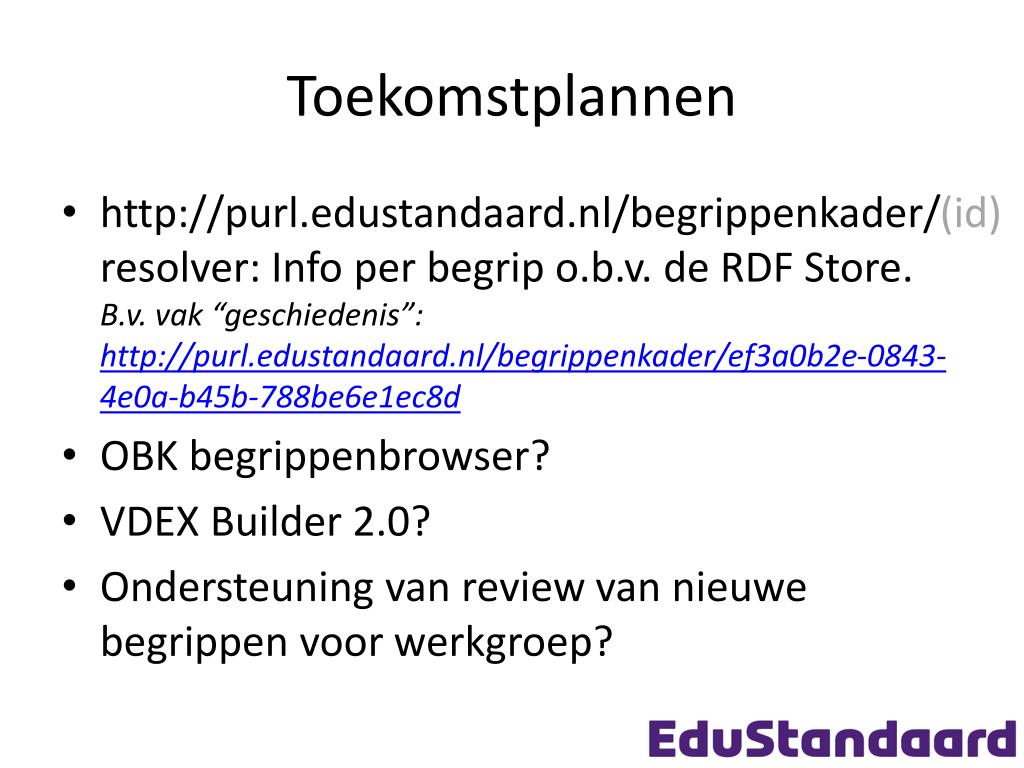 Toekomstplannen

• http://purl.edustandaard.nl/begrippenkader/(id) resolver: Info per begrip o.b.v. de RDF Store. B.v. vak “geschiedenis”: http://purl.edustandaard.nl/begrippenkader/ef3a0b2e-0843-4e0a-b45b-788be6e1ec8d
• OBK begrippenbrowser?
• VDEX Builder 2.0?
• Ondersteuning van review van nieuwe begrippen voor werkgroep?

EduStandaard